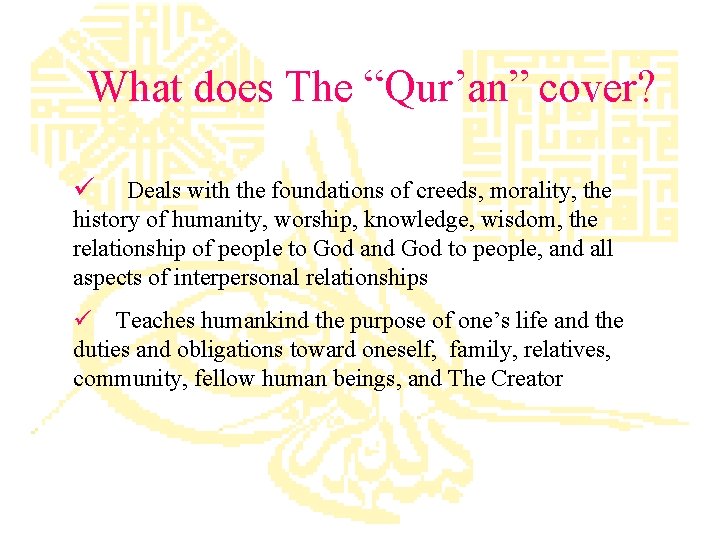 What does The “Qur’an” cover?

✓ Deals with the foundations of creeds, morality, the history of humanity, worship, knowledge, wisdom, the relationship of people to God and God to people, and all aspects of interpersonal relationships

✓ Teaches humankind the purpose of one’s life and the duties and obligations toward oneself, family, relatives, community, fellow human beings, and The Creator